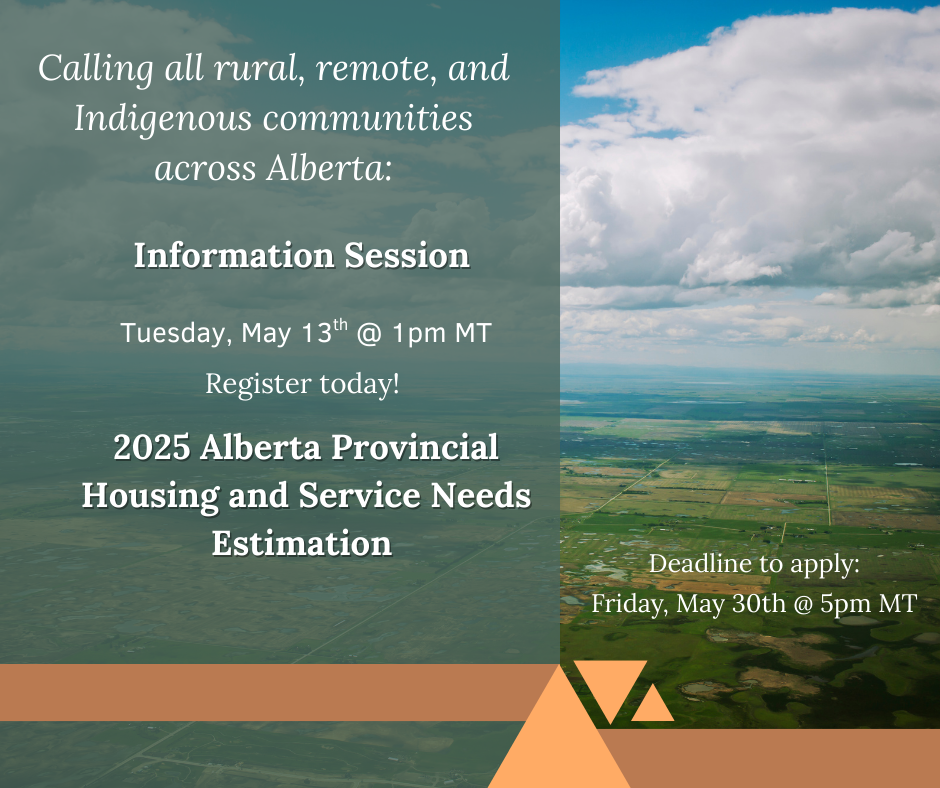 Calling all rural, remote, and Indigenous communities across Alberta:

Information Session

Tuesday, May 13$^{th}$ @ 1pm MT

Register today!

2025 Alberta Provincial Housing and Service Needs Estimation

Deadline to apply: Friday, May 30th @ 5pm MT